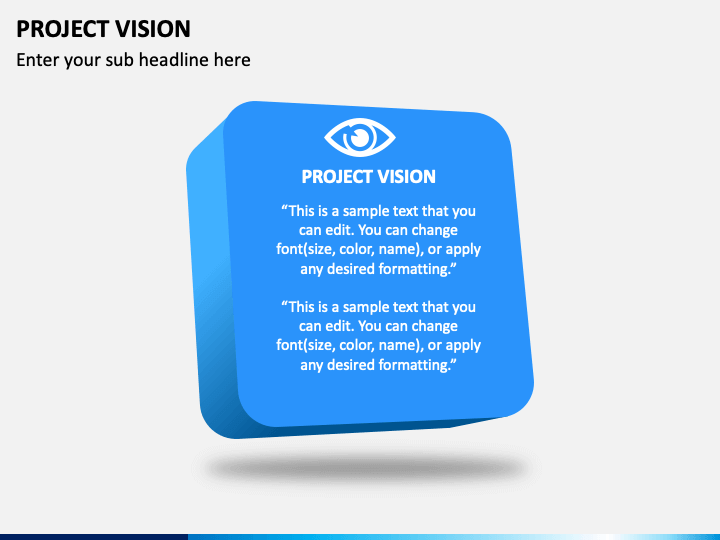 PROJECT VISION

Enter your sub headline here

PROJECT VISION

“This is a sample text that you can edit. You can change font(size, color, name), or apply any desired formatting.”

“This is a sample text that you can edit. You can change font(size, color, name), or apply any desired formatting.”